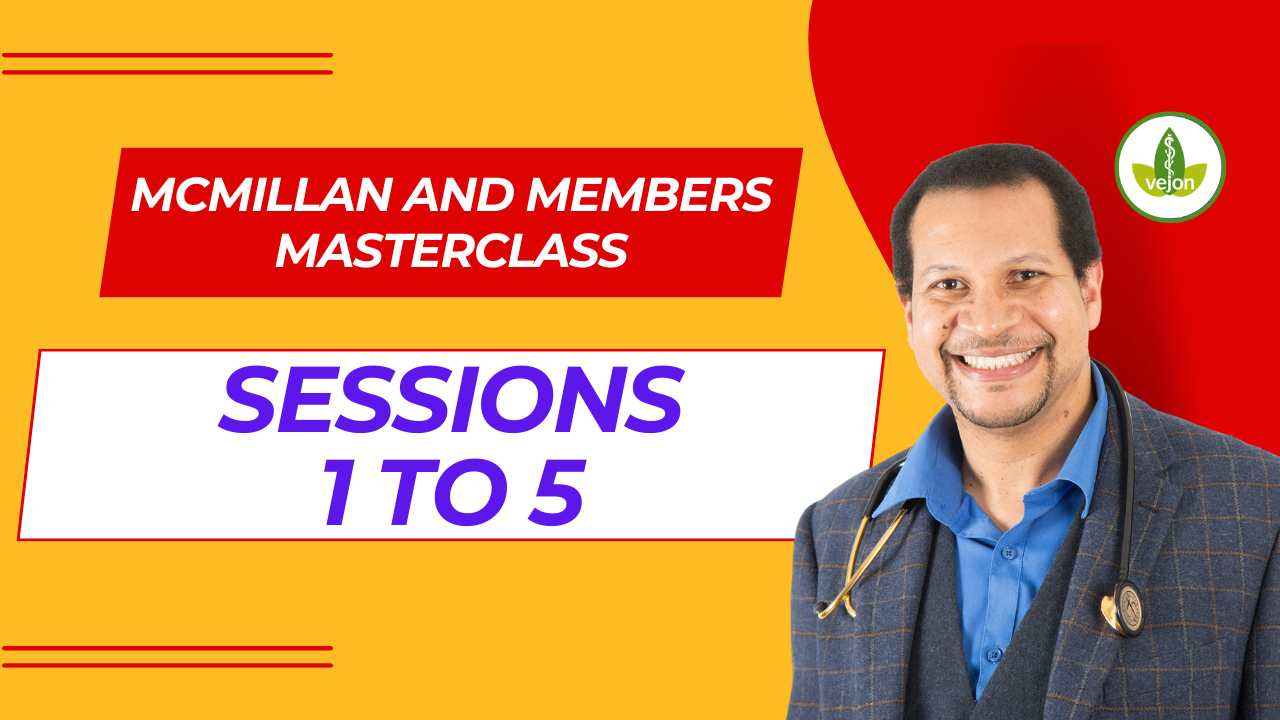 MCMILLAN AND MEMBERS MASTERCLASS

SESSIONS 1 TO 5

vejon